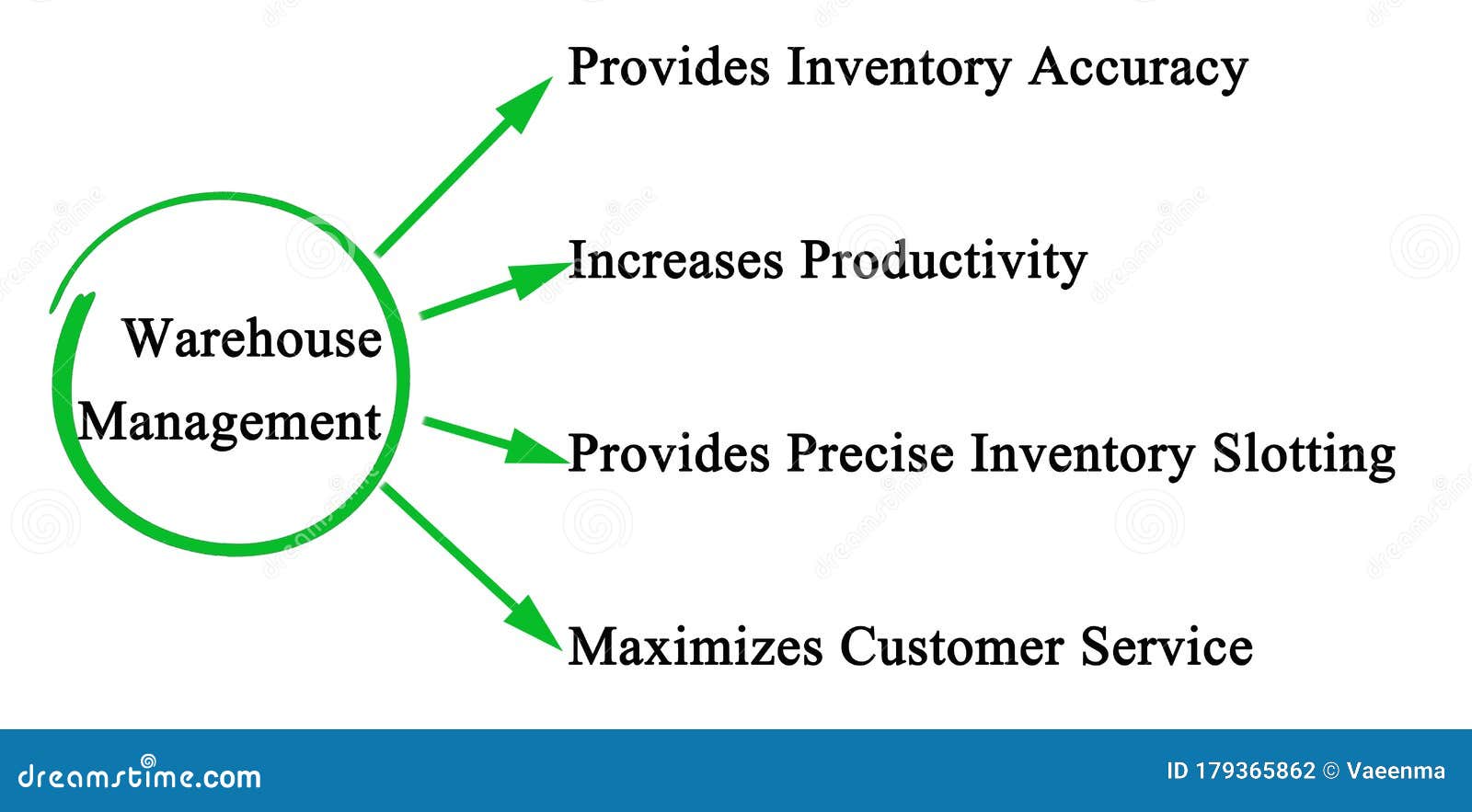 Warehouse Management

Provides Inventory Accuracy

Increases Productivity

Provides Precise Inventory Slotting

Maximizes Customer Service

dreamstime.com

ID 179365862 © Vaeenma